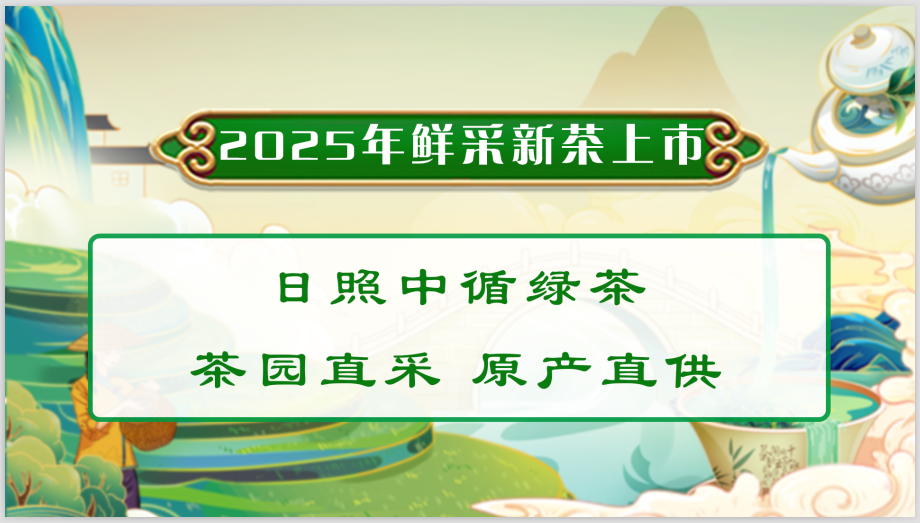 2025年鲜采新茶上市

日照中循绿茶

茶园直采 原产直供